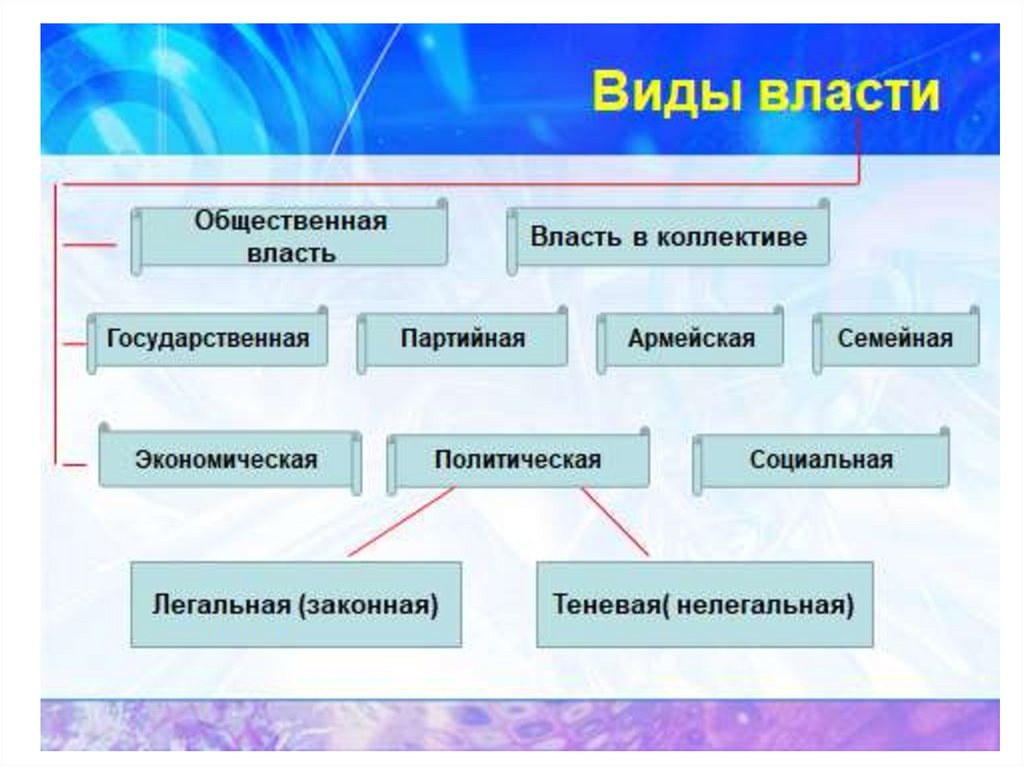 Виды власти

Общественная власть

Власть в коллективе

Государственная

Партийная

Армейская

Семейная

Экономическая

Политическая

Социальная

Легальная (законная)

Теневая( нелегальная)